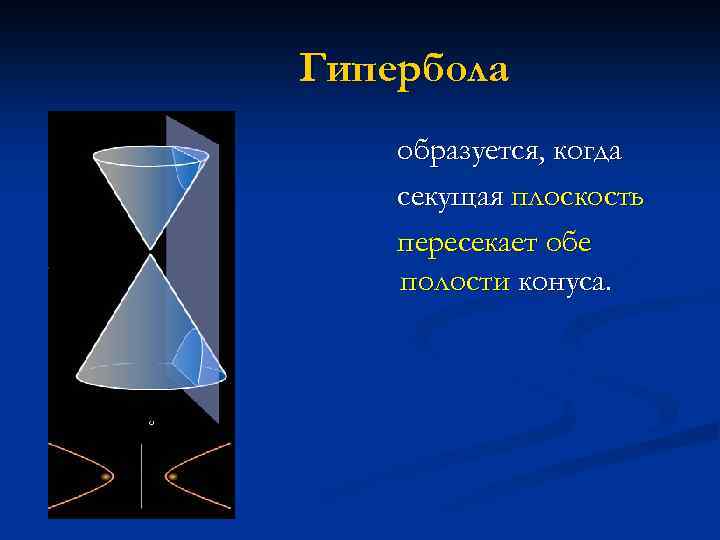 Гипербола

образуется, когда секущая плоскость пересекает обе полости конуса.